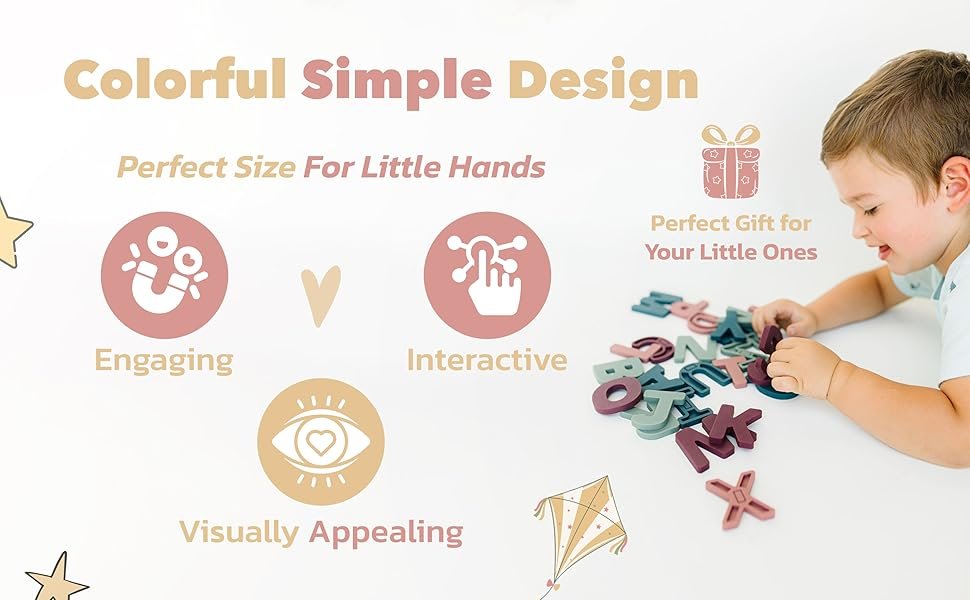 Colorful Simple Design

Perfect Size For Little Hands

Perfect Gift for Your Little Ones

Engaging

Interactive

Visually Appealing